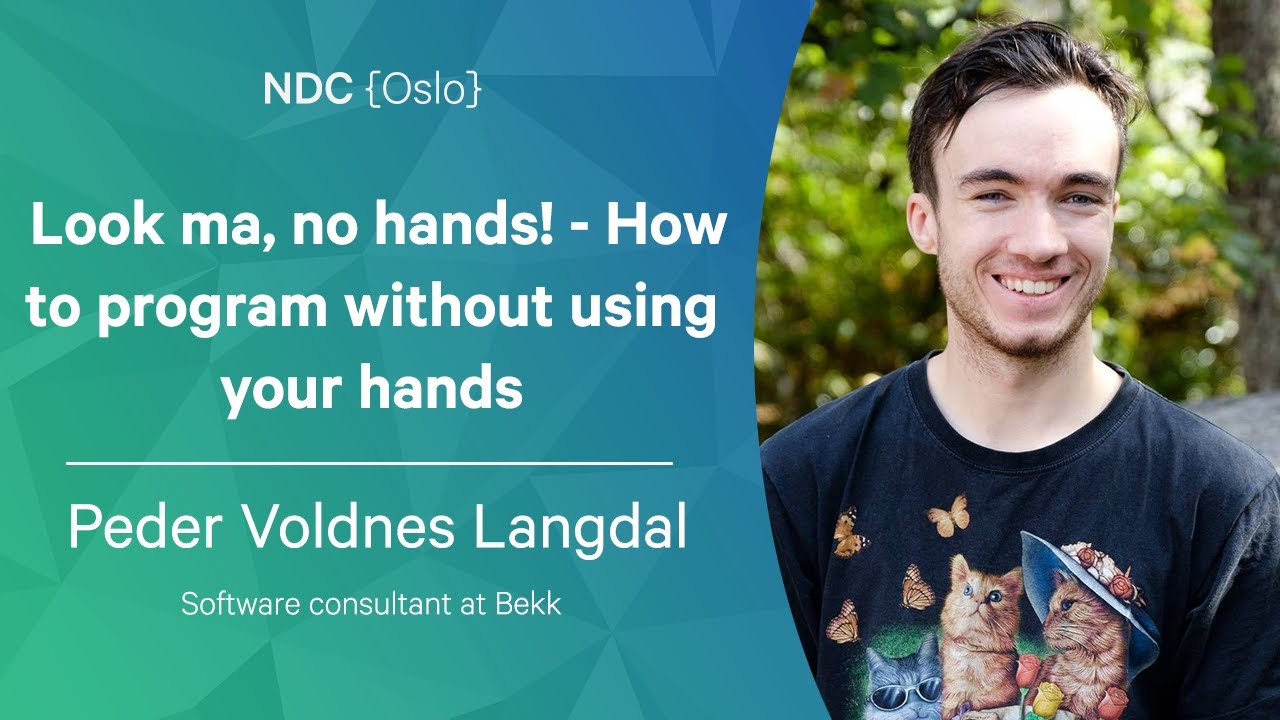 NDC {Oslo}

Look ma, no hands! - How to program without using your hands

Peder Voldnes Langdal

Software consultant at Bekk